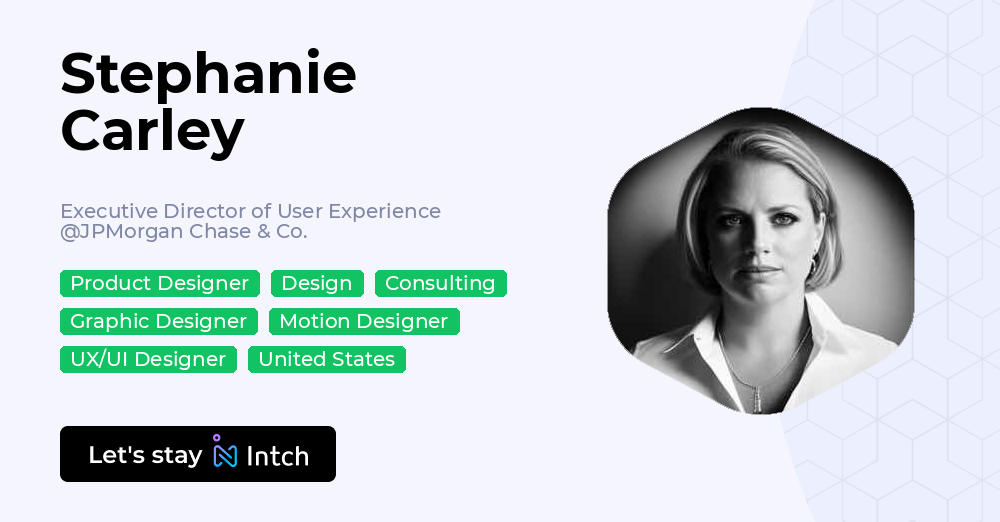 Stephanie Carley

Executive Director of User Experience @JPMorgan Chase & Co.

Product Designer Design Consulting
Graphic Designer Motion Designer
UX/UI Designer United States

Let's stay Intch